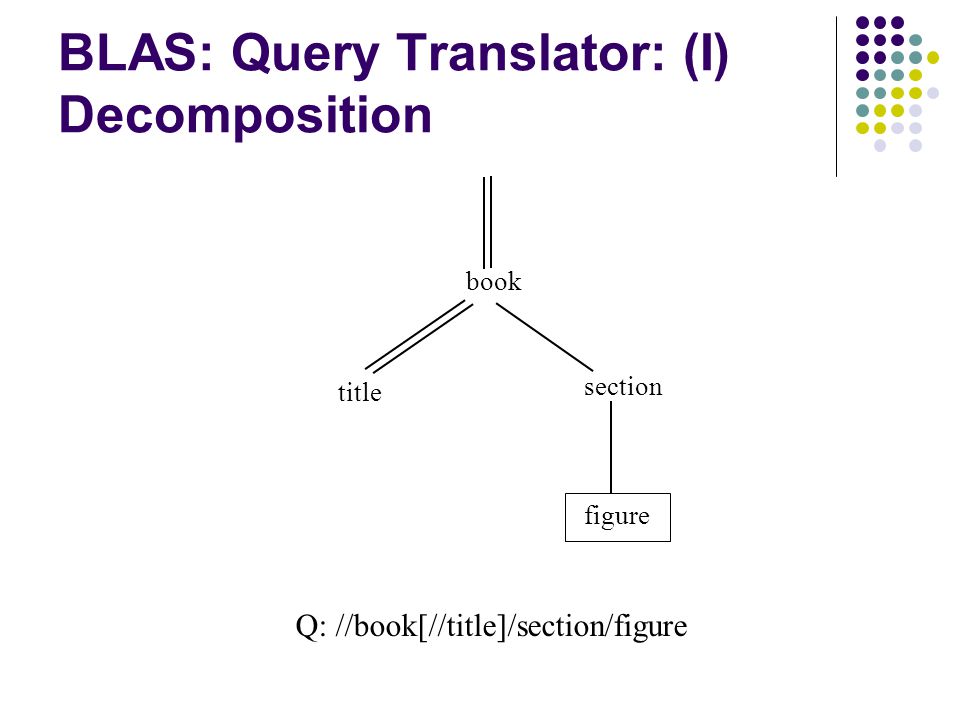 BLAS: Query Translator: (I) Decomposition

book

title

section

figure

Q: //book[//title]/section/figure